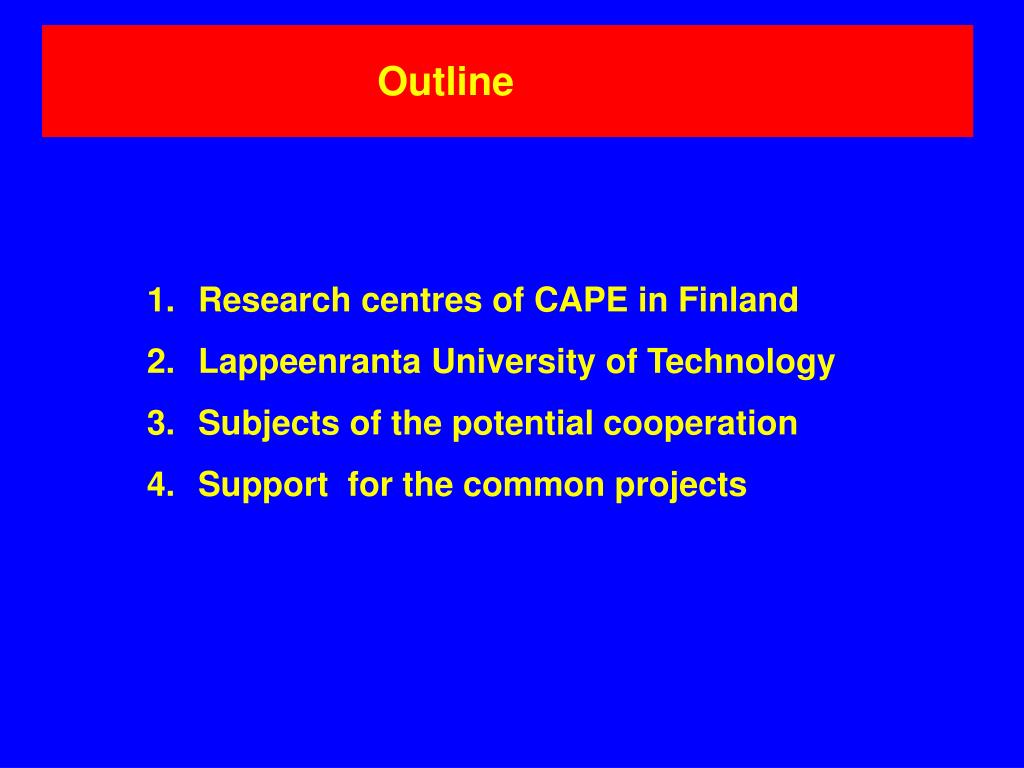 Outline

1. Research centres of CAPE in Finland
2. Lappeenranta University of Technology
3. Subjects of the potential cooperation
4. Support  for the common projects